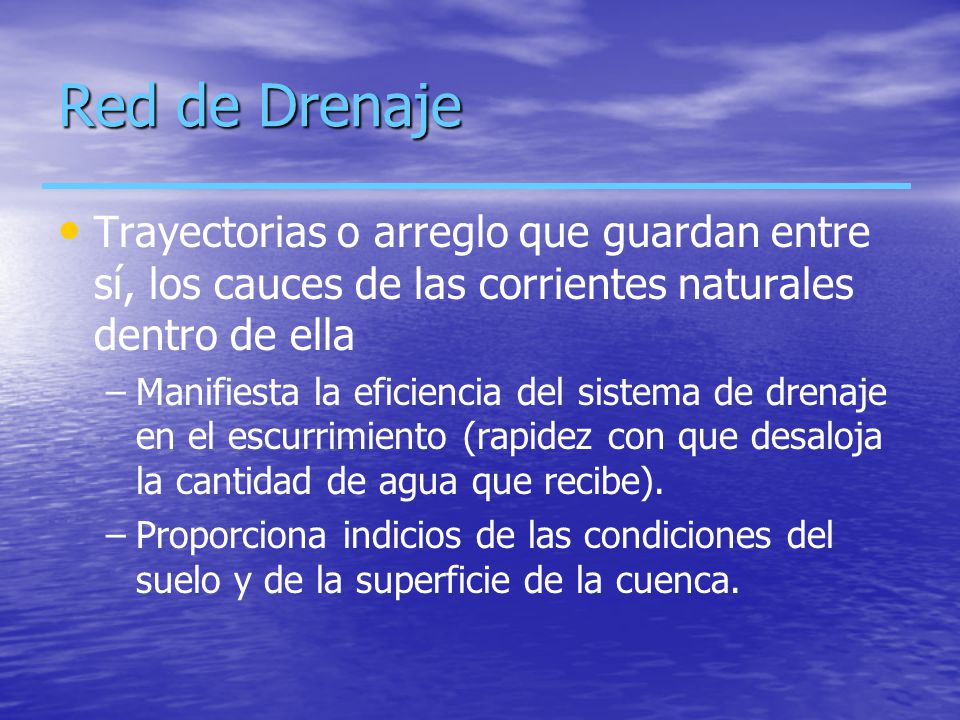 Red de Drenaje

• Trayectorias o arreglo que guardan entre sí, los cauces de las corrientes naturales dentro de ella

– Manifiesta la eficiencia del sistema de drenaje en el escurrimiento (rapidez con que desaloja la cantidad de agua que recibe).

– Proporciona indicios de las condiciones del suelo y de la superficie de la cuenca.